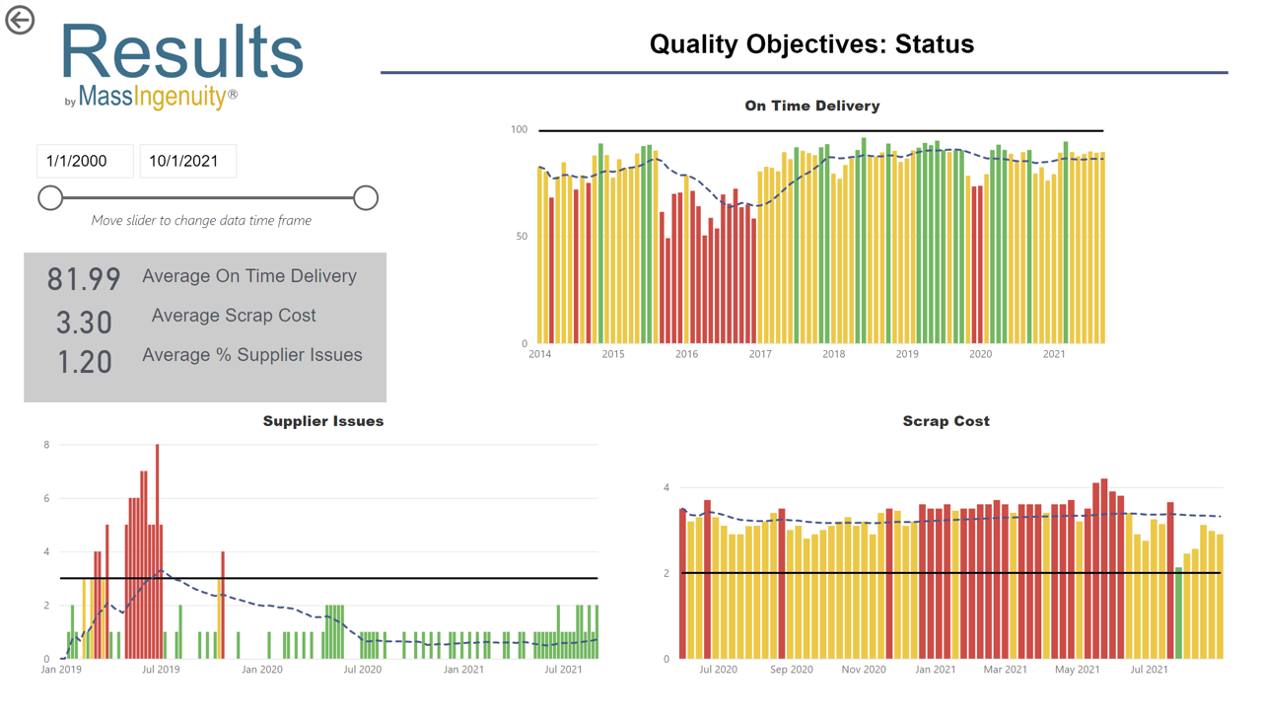 Results
by MassIngenuity®

Quality Objectives: Status

1/1/2000
10/1/2021
Move slider to change data time frame

81.99 Average On Time Delivery
3.30 Average Scrap Cost
1.20 Average % Supplier Issues

On Time Delivery
100
50
0
2014 2015 2016 2017 2018 2019 2020 2021

Supplier Issues
8
6
4
2
0
Jan 2019 Jul 2019 Jan 2020 Jul 2020 Jan 2021 Jul 2021

Scrap Cost
4
2
0
Jul 2020 Sep 2020 Nov 2020 Jan 2021 Mar 2021 May 2021 Jul 2021